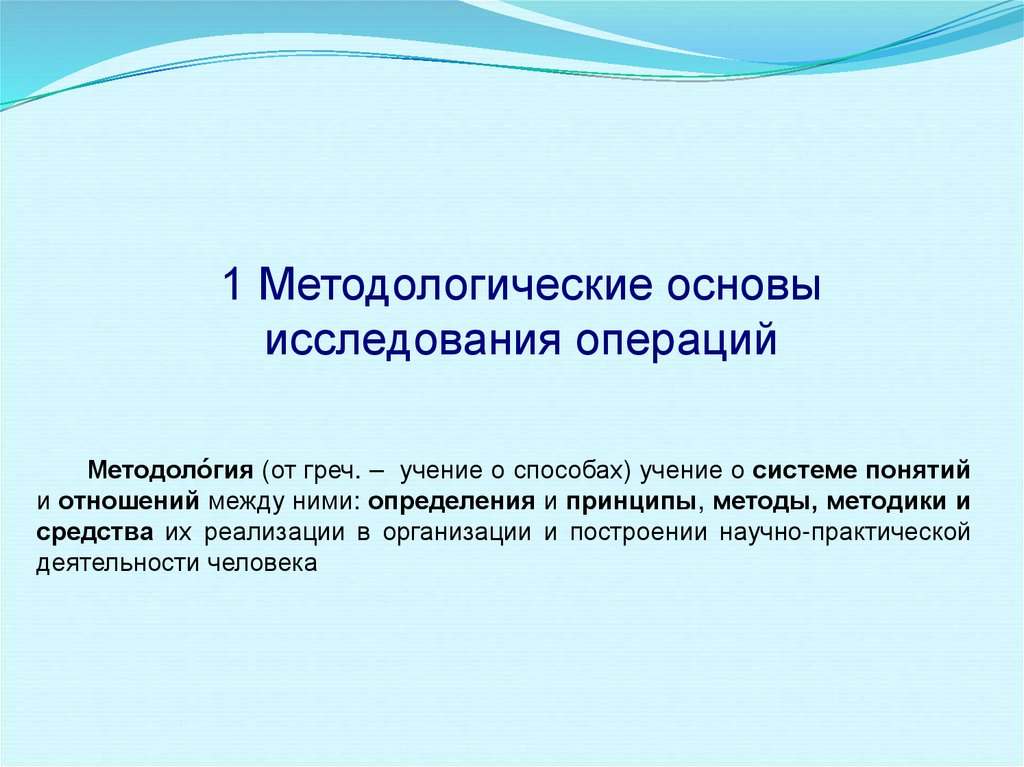 1 Методологические основы исследования операций

Методоло́гия (от греч. – учение о способах) учение о системе понятий и отношений между ними: определения и принципы, методы, методики и средства их реализации в организации и построении научно-практической деятельности человека